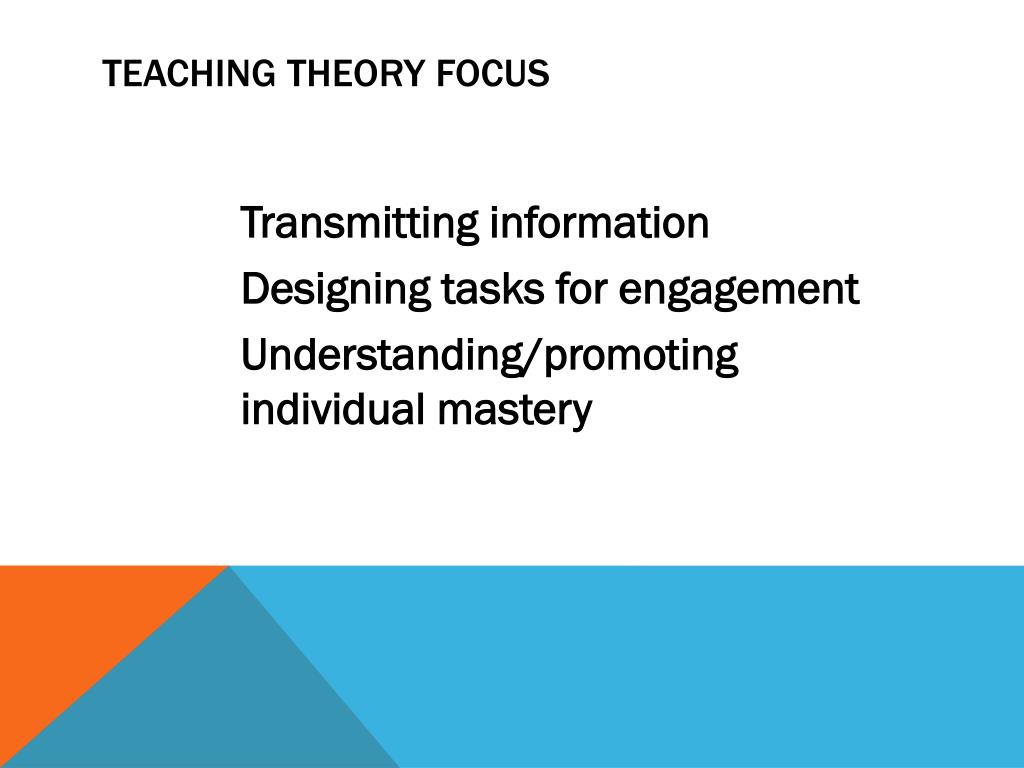 TEACHING THEORY FOCUS

Transmitting information

Designing tasks for engagement

Understanding/promoting individual mastery